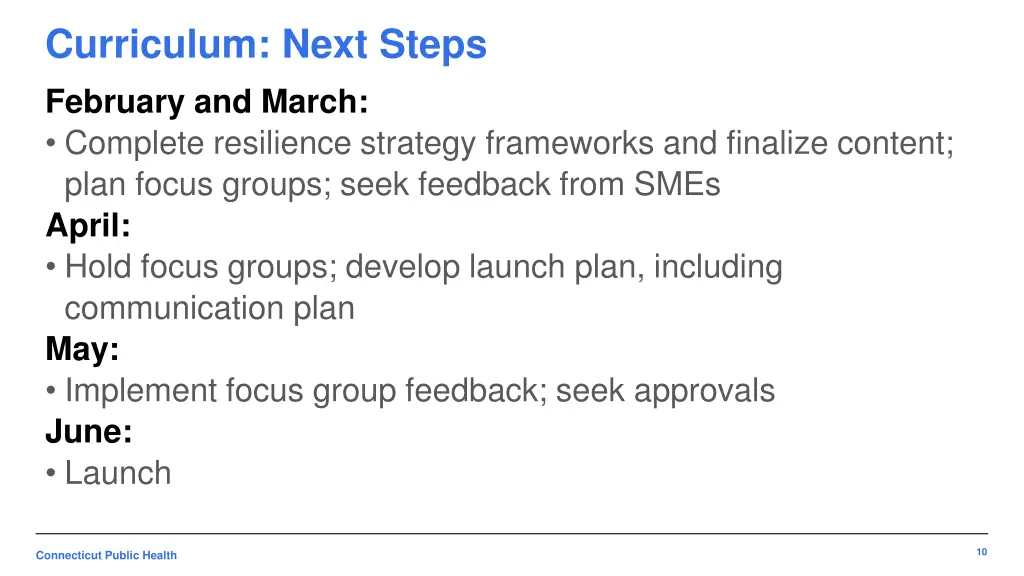 Curriculum: Next Steps

February and March:

• Complete resilience strategy frameworks and finalize content; plan focus groups; seek feedback from SMEs

April:

• Hold focus groups; develop launch plan, including communication plan

May:

• Implement focus group feedback; seek approvals

June:

• Launch

Connecticut Public Health

10